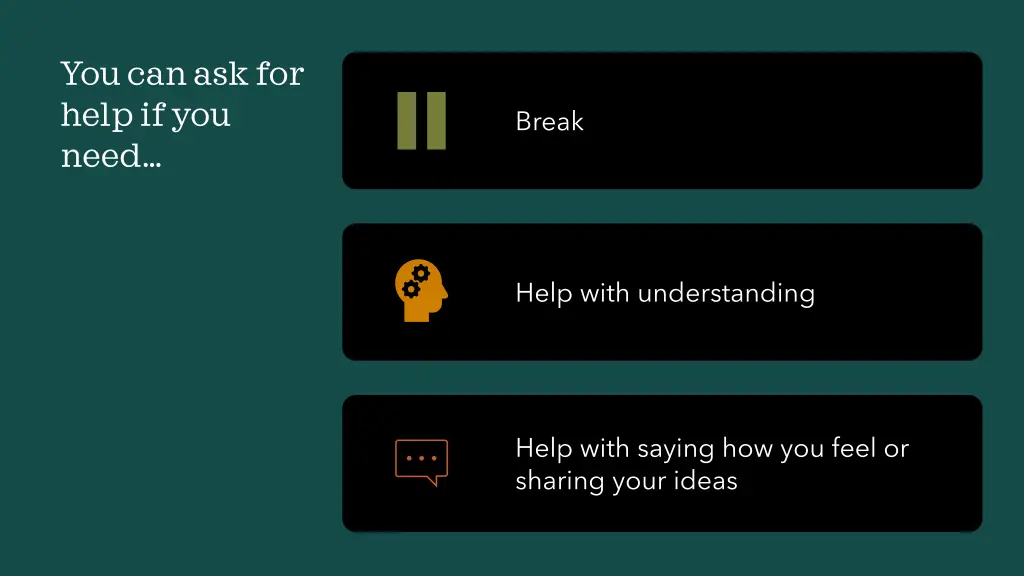 You can ask for help if you need…

Break

Help with understanding

Help with saying how you feel or sharing your ideas